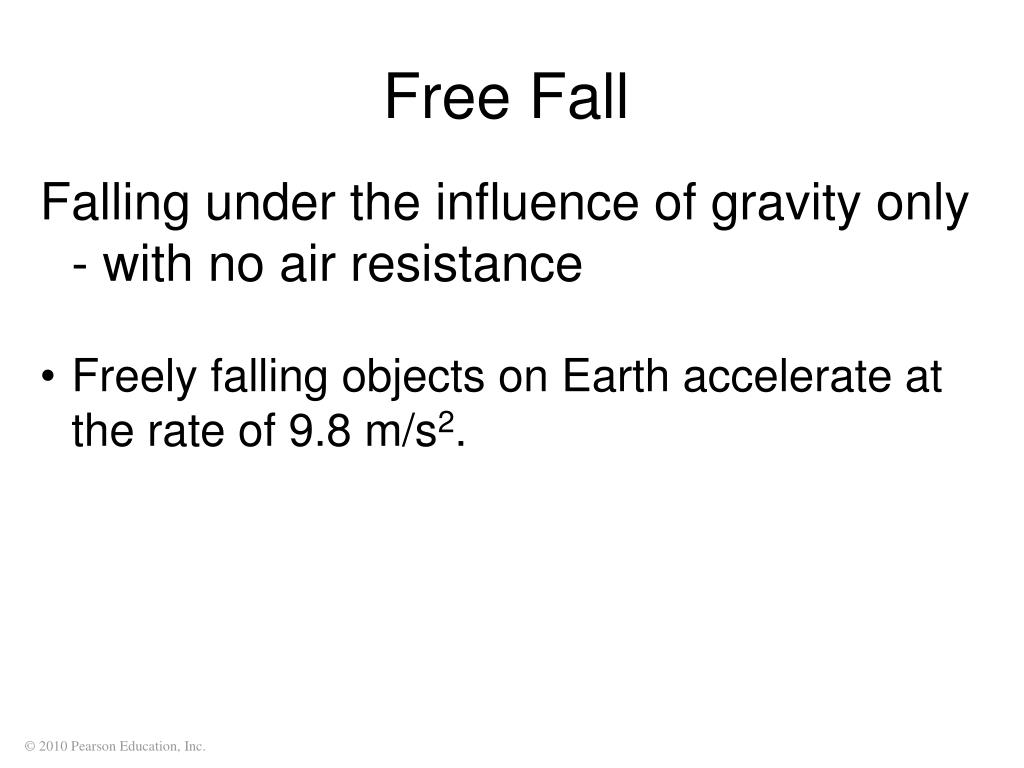 Free Fall

Falling under the influence of gravity only - with no air resistance

• Freely falling objects on Earth accelerate at the rate of 9.8 $m/s^2$.

© 2010 Pearson Education, Inc.